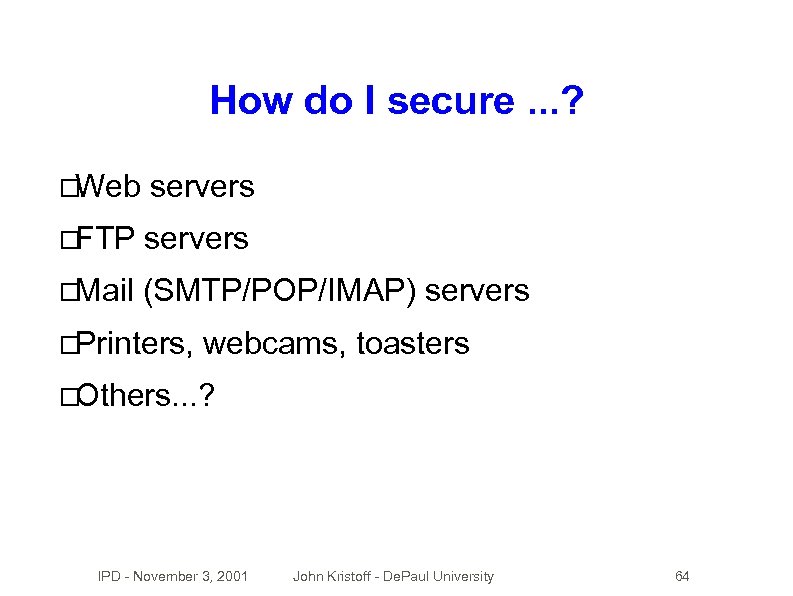 How do I secure ...?

□Web servers

□FTP servers

□Mail (SMTP/POP/IMAP) servers

□Printers, webcams, toasters

□Others...?

IPD - November 3, 2001 John Kristoff - DePaul University 64